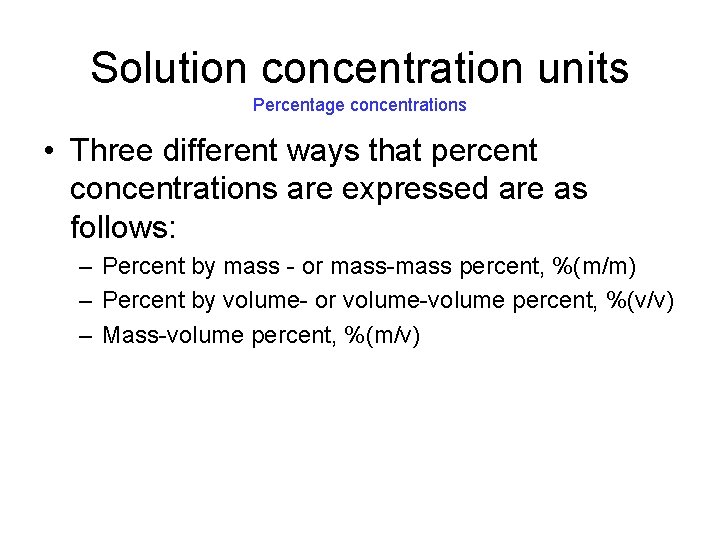 Solution concentration units

Percentage concentrations

• Three different ways that percent concentrations are expressed are as follows:

– Percent by mass - or mass-mass percent, %(m/m)

– Percent by volume- or volume-volume percent, %(v/v)

– Mass-volume percent, %(m/v)